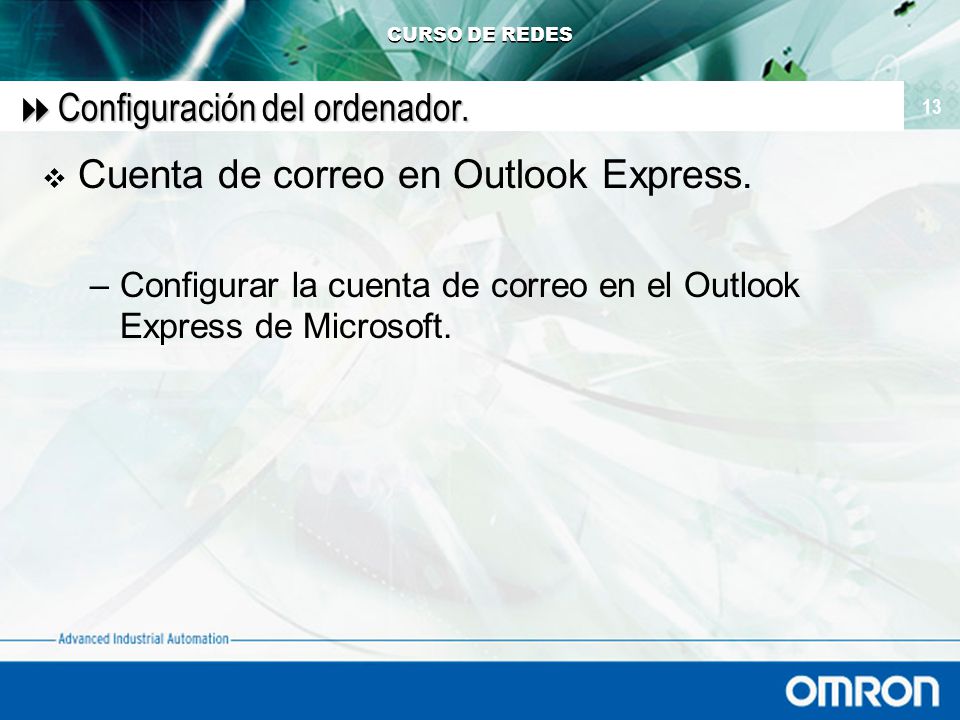 CURSO DE REDES

Configuración del ordenador.

13

Cuenta de correo en Outlook Express.

– Configurar la cuenta de correo en el Outlook Express de Microsoft.

Advanced Industrial Automation

OMRON